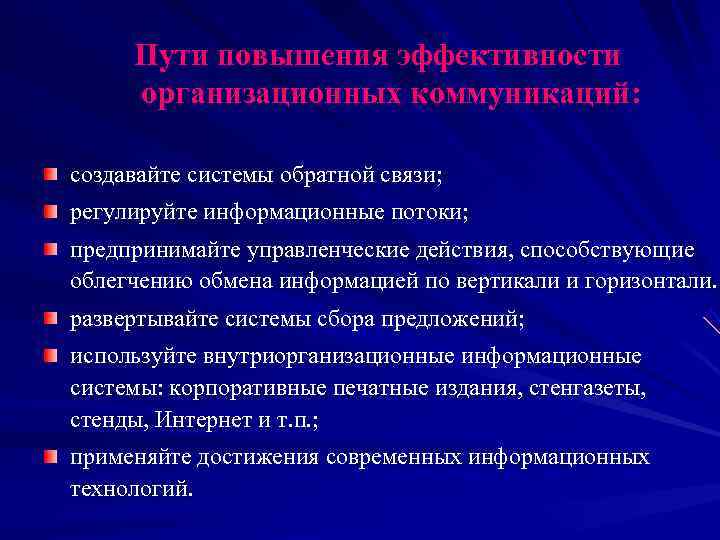 Пути повышения эффективности организационных коммуникаций:

создавайте системы обратной связи;

регулируйте информационные потоки;

предпринимайте управленческие действия, способствующие облегчению обмена информацией по вертикали и горизонтали.

развертывайте системы сбора предложений;

используйте внутриорганизационные информационные системы: корпоративные печатные издания, стенгазеты, стенды, Интернет и т.п.;

применяйте достижения современных информационных технологий.